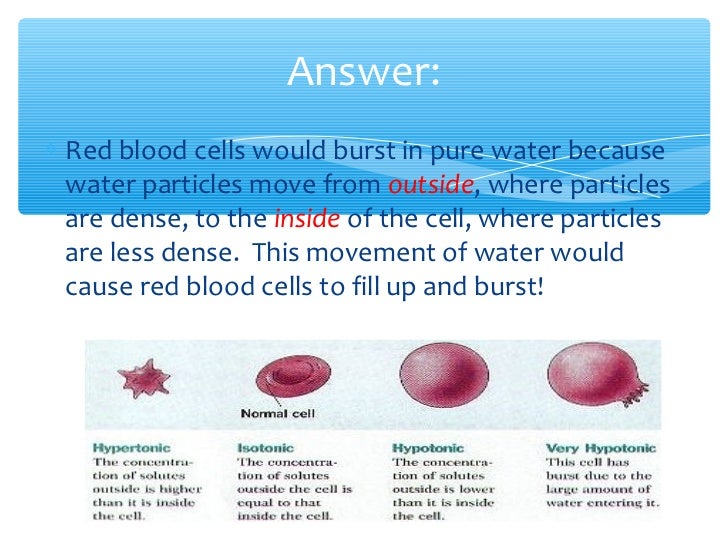 Answer:

Red blood cells would burst in pure water because water particles move from outside, where particles are dense, to the inside of the cell, where particles are less dense. This movement of water would cause red blood cells to fill up and burst!

Normal cell

Hypertonic
The concentration of solutes outside is higher than it is inside the cell.

Isotonic
The concentration of solutes outside the cell is equal to that inside the cell.

Hypotonic
The concentration of solutes outside is lower than it is inside the cell.

Very Hypotonic
This cell has burst due to the large amount of water entering it.